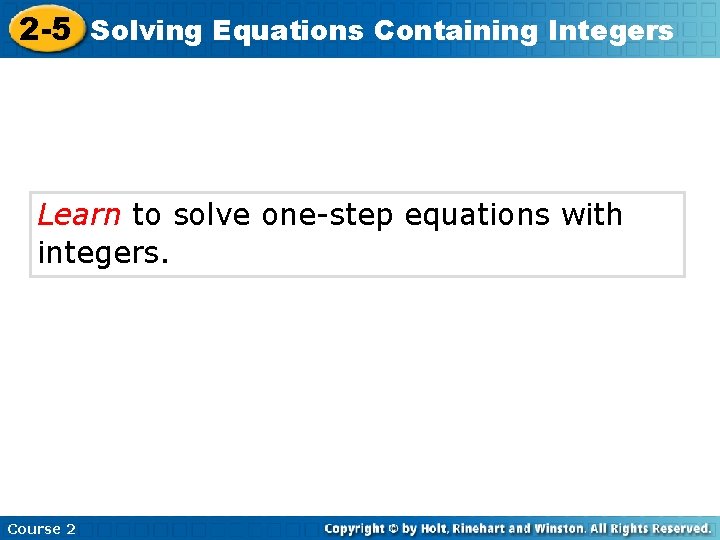 2-5 Solving Equations Containing Integers

Learn to solve one-step equations with integers.

Course 2

Copyright © by Holt, Rinehart and Winston. All Rights Reserved.